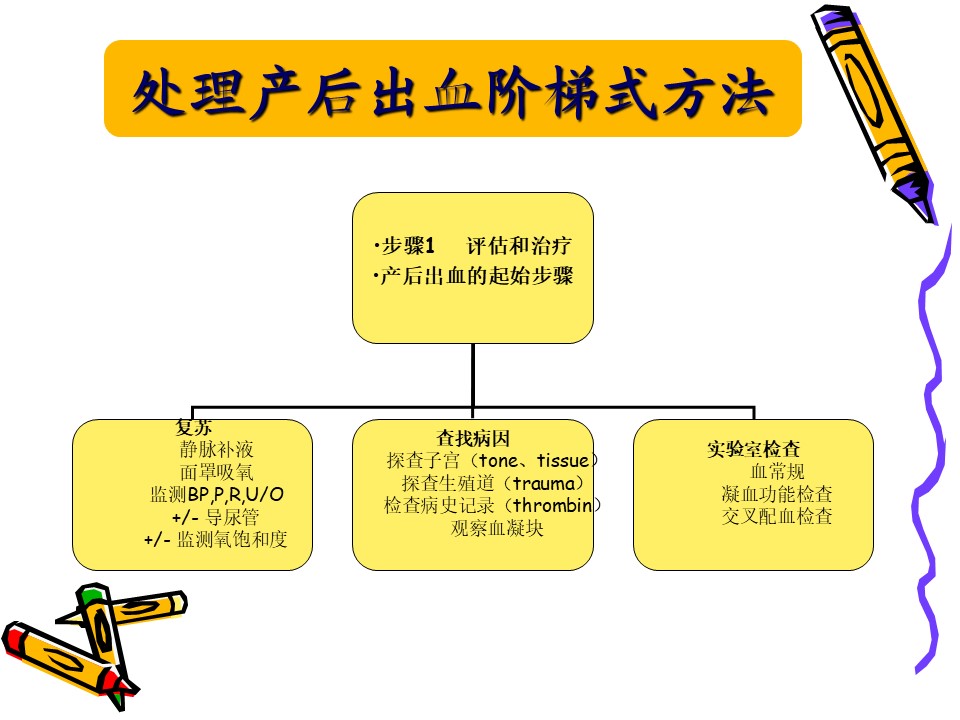 处理产后出血阶梯式方法

•步骤1 评估和治疗
•产后出血的起始步骤

复苏
静脉补液
面罩吸氧
监测BP,P,R,U/O
+/- 导尿管
+/- 监测氧饱和度

查找病因
探查子宫（tone、tissue）
探查生殖道（trauma）
检查病史记录（thrombin）
观察血凝块

实验室检查
血常规
凝血功能检查
交叉配血检查